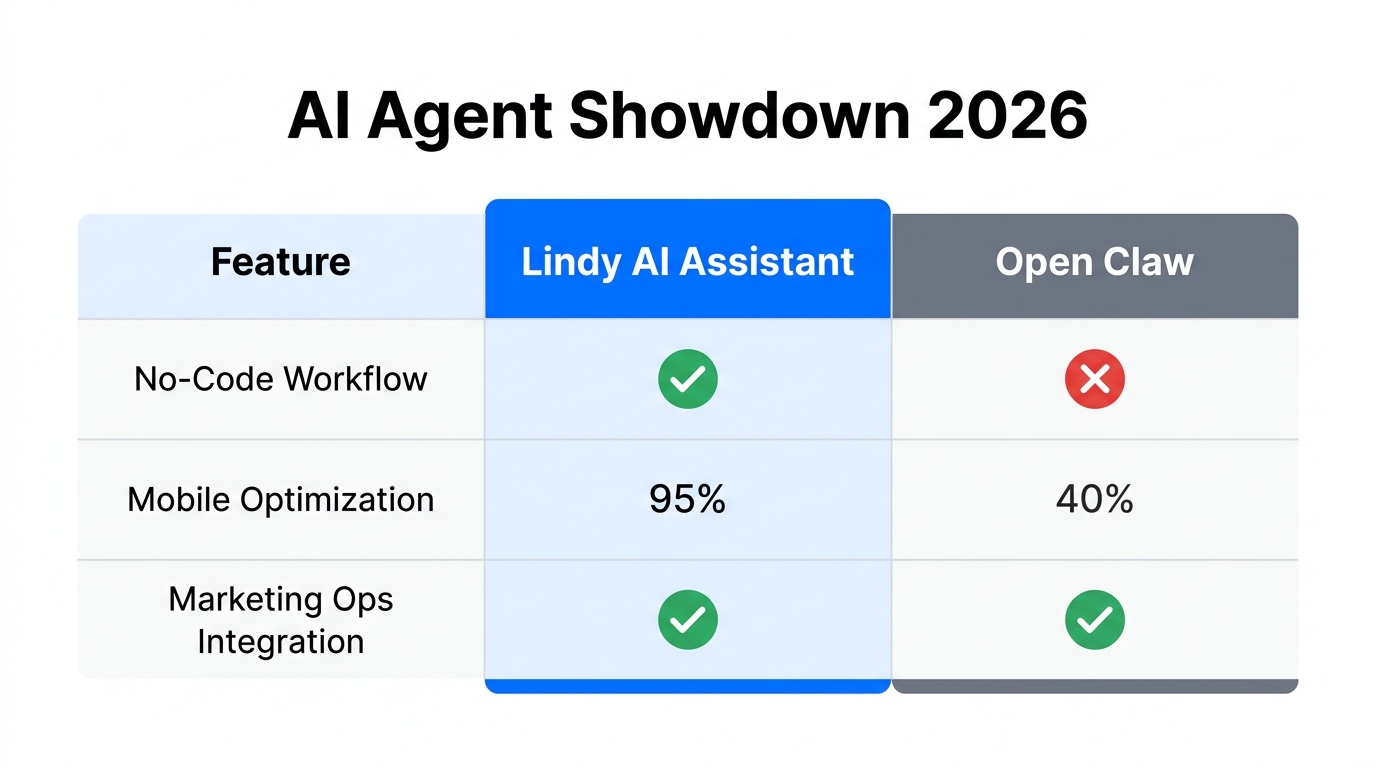 AI Agent Showdown 2026

| Feature | Lindy AI Assistant | Open Claw |
|---|---|---|
| No-Code Workflow | ✓ | ✗ |
| Mobile Optimization | 95% | 40% |
| Marketing Ops Integration | ✓ | ✓ |